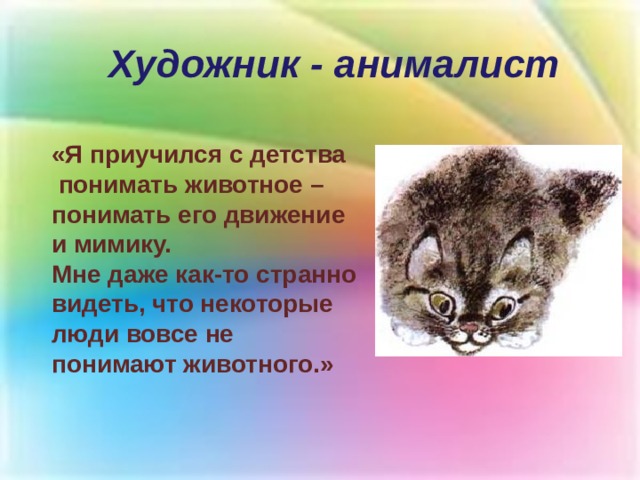 Художник - анималист

«Я приучился с детства понимать животное – понимать его движение и мимику.
Мне даже как-то странно видеть, что некоторые люди вовсе не понимают животного.»